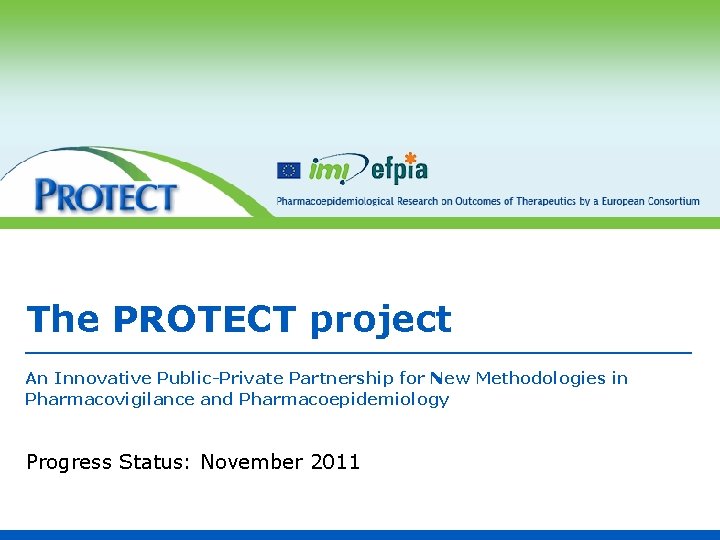 PROTECT

imi efpia

Pharmacoepidemiological Research on Outcomes of Therapeutics by a European Consortium

The PROTECT project

An Innovative Public-Private Partnership for New Methodologies in Pharmacovigilance and Pharmacoepidemiology

Progress Status: November 2011